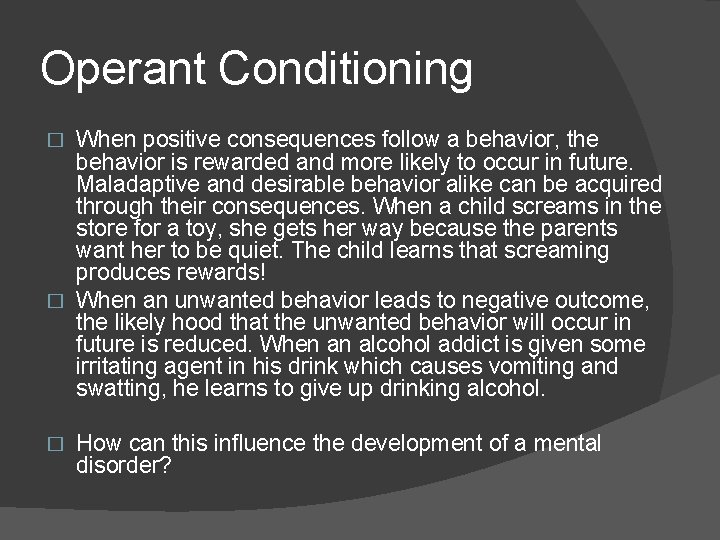 Operant Conditioning

□ When positive consequences follow a behavior, the behavior is rewarded and more likely to occur in future. Maladaptive and desirable behavior alike can be acquired through their consequences. When a child screams in the store for a toy, she gets her way because the parents want her to be quiet. The child learns that screaming produces rewards!

□ When an unwanted behavior leads to negative outcome, the likely hood that the unwanted behavior will occur in future is reduced. When an alcohol addict is given some irritating agent in his drink which causes vomiting and swatting, he learns to give up drinking alcohol.

□ How can this influence the development of a mental disorder?